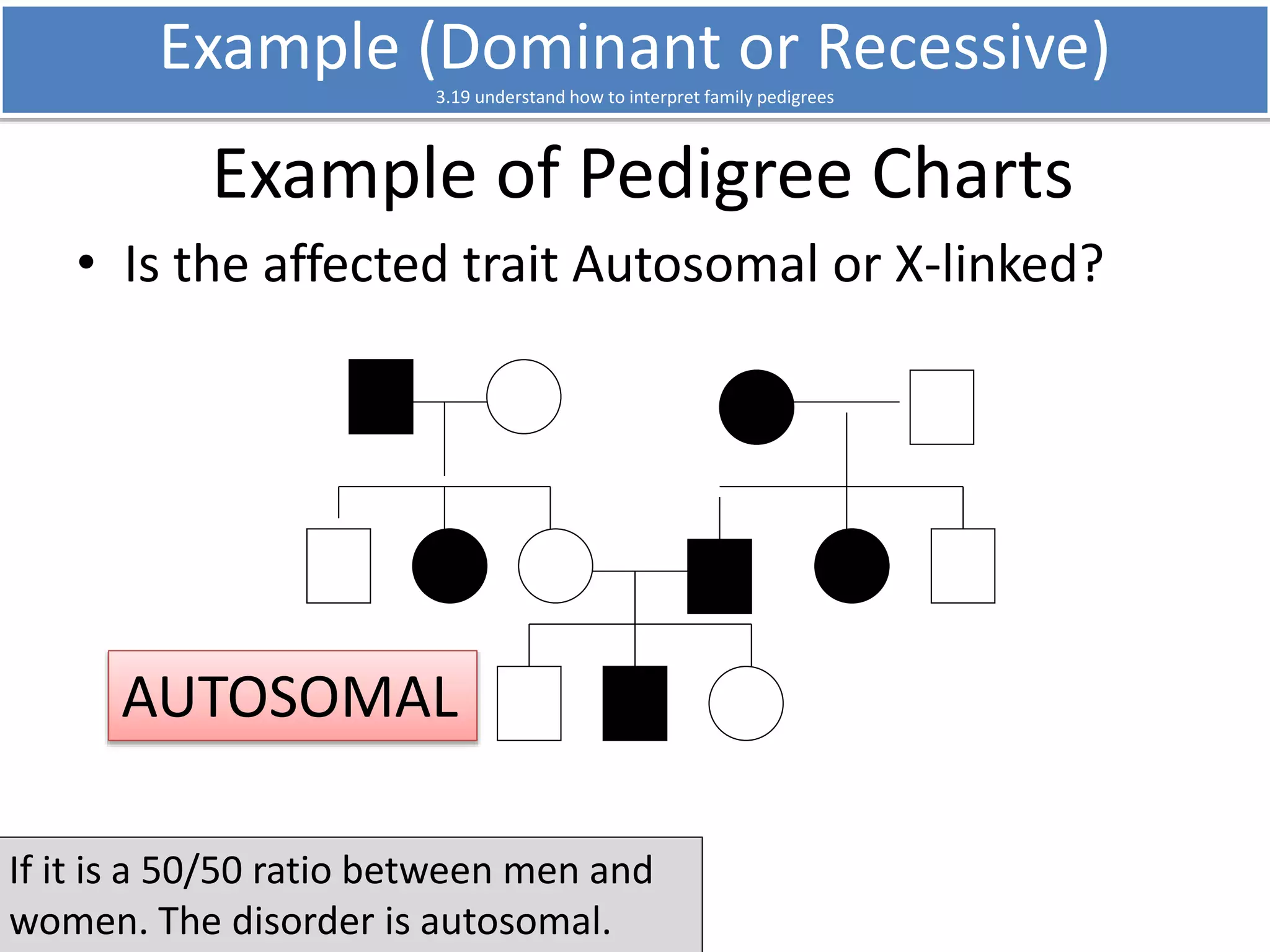 Example (Dominant or Recessive)
3.19 understand how to interpret family pedigrees

Example of Pedigree Charts

• Is the affected trait Autosomal or X-linked?

AUTOSOMAL

If it is a 50/50 ratio between men and women. The disorder is autosomal.